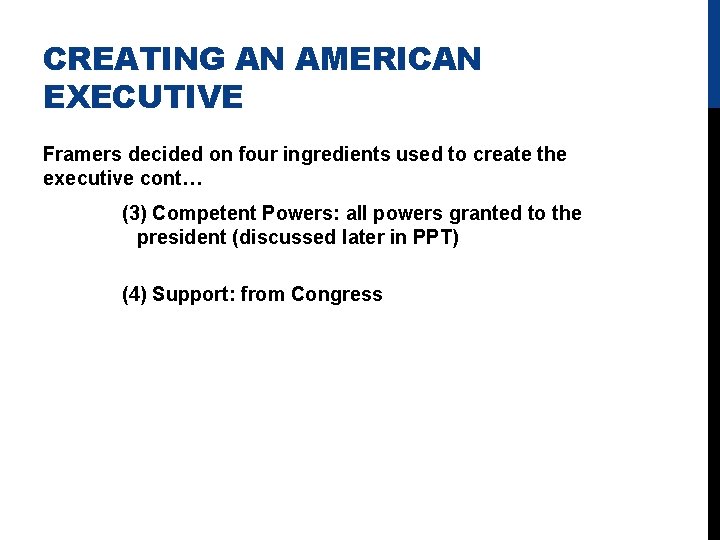 CREATING AN AMERICAN EXECUTIVE

Framers decided on four ingredients used to create the executive cont…

(3) Competent Powers: all powers granted to the president (discussed later in PPT)

(4) Support: from Congress